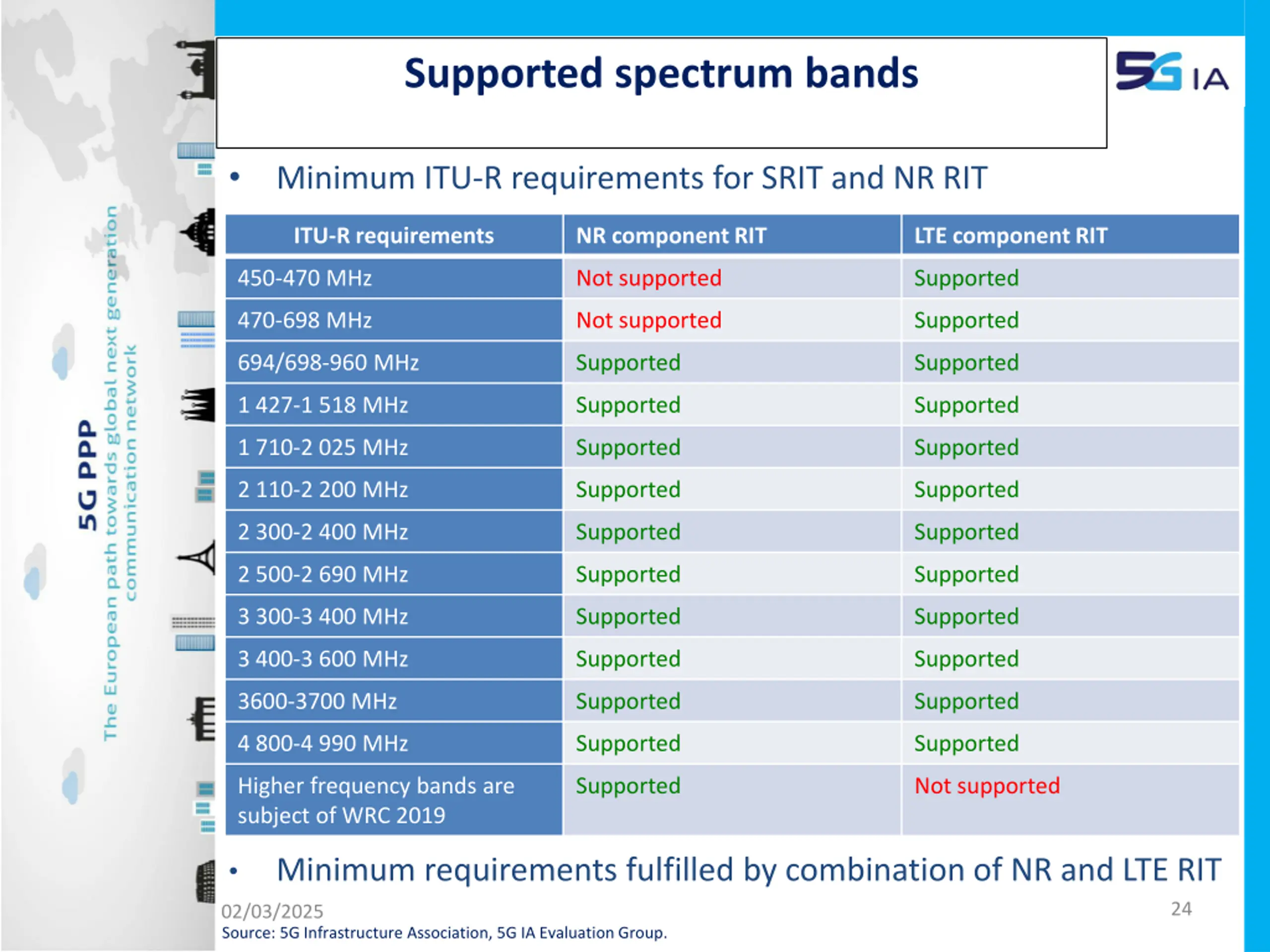 5G PPP
The European path towards global next generation communication network

Supported spectrum bands

5G IA

• Minimum ITU-R requirements for SRIT and NR RIT

| ITU-R requirements | NR component RIT | LTE component RIT |
|---|---|---|
| 450-470 MHz | Not supported | Supported |
| 470-698 MHz | Not supported | Supported |
| 694/698-960 MHz | Supported | Supported |
| 1 427-1 518 MHz | Supported | Supported |
| 1 710-2 025 MHz | Supported | Supported |
| 2 110-2 200 MHz | Supported | Supported |
| 2 300-2 400 MHz | Supported | Supported |
| 2 500-2 690 MHz | Supported | Supported |
| 3 300-3 400 MHz | Supported | Supported |
| 3 400-3 600 MHz | Supported | Supported |
| 3600-3700 MHz | Supported | Supported |
| 4 800-4 990 MHz | Supported | Supported |
| Higher frequency bands are subject of WRC 2019 | Supported | Not supported |

• Minimum requirements fulfilled by combination of NR and LTE RIT

02/03/2025
24
Source: 5G Infrastructure Association, 5G IA Evaluation Group.